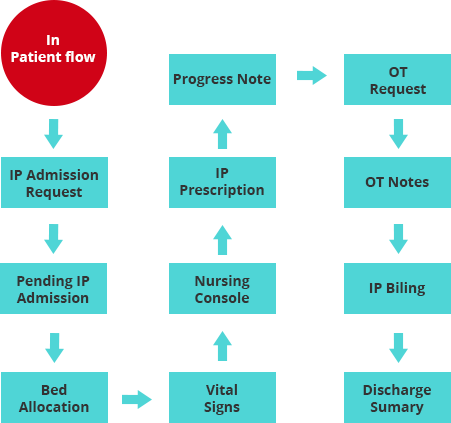 In Patient flow

IP Admission Request

Pending IP Admission

Bed Allocation

Vital Signs

Nursing Console

IP Prescription

Progress Note

OT Request

OT Notes

IP Biling

Discharge Sumary